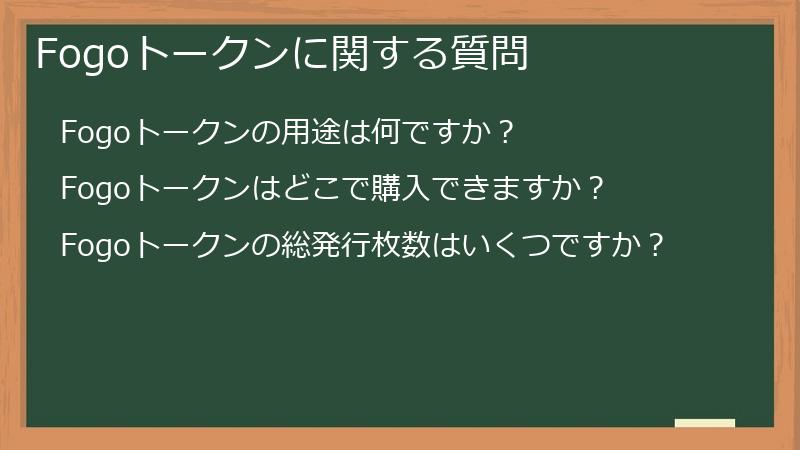 Fogoトークンに関する質問

Fogoトークンの用途は何ですか？

Fogoトークンはどこで購入できますか？

Fogoトークンの総発行枚数はいくつですか？